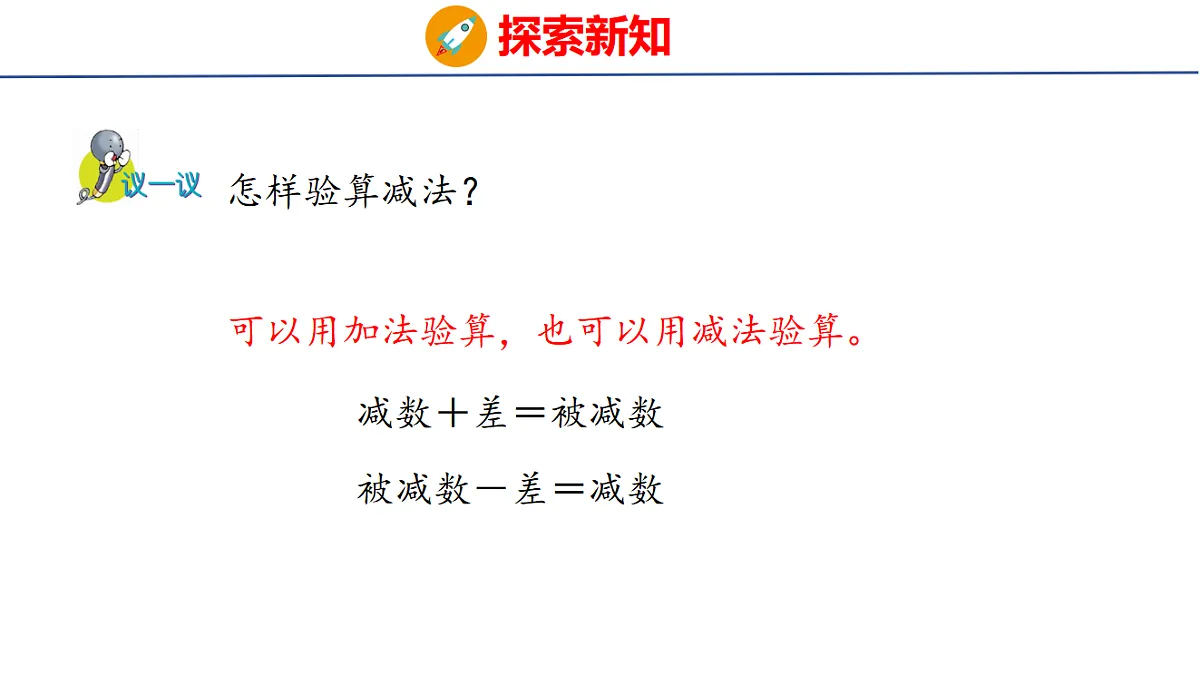 探索新知

议一议 怎样验算减法？

可以用加法验算，也可以用减法验算。

减数＋差＝被减数

被减数－差＝减数